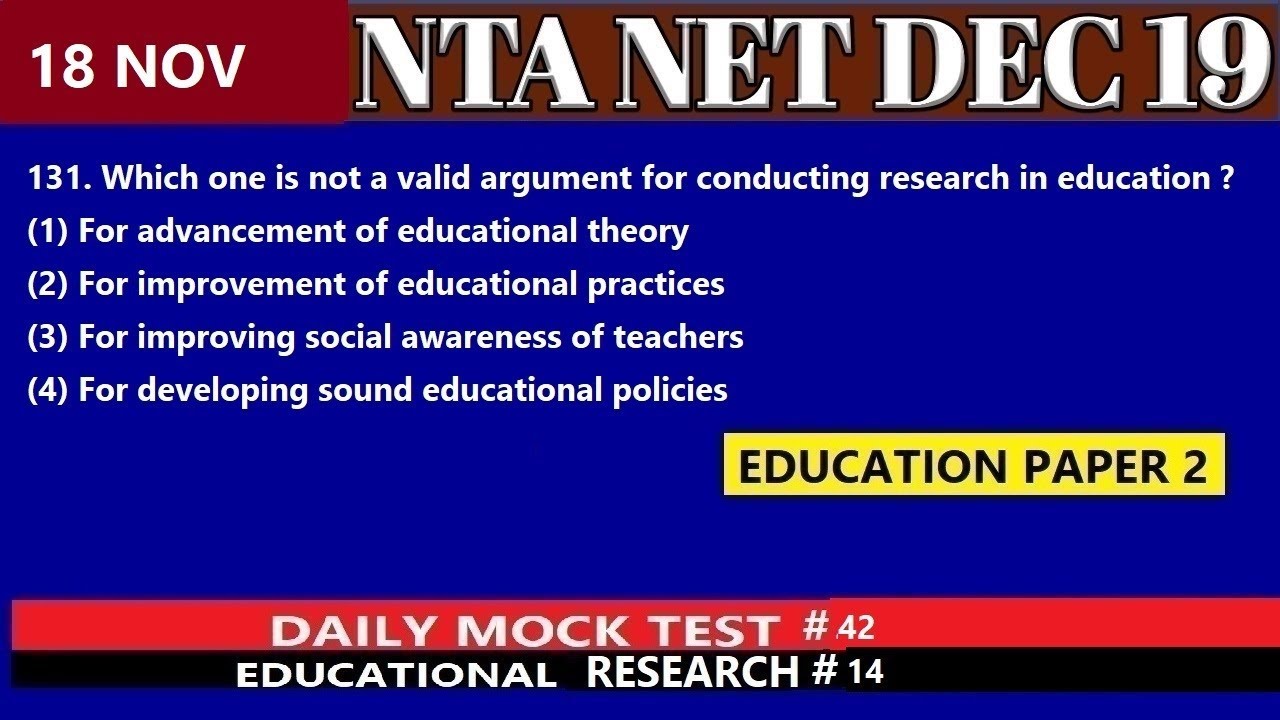 18 NOV

NTA NET DEC 19

131. Which one is not a valid argument for conducting research in education ?
(1) For advancement of educational theory
(2) For improvement of educational practices
(3) For improving social awareness of teachers
(4) For developing sound educational policies

EDUCATION PAPER 2

DAILY MOCK TEST # 42
EDUCATIONAL RESEARCH # 14